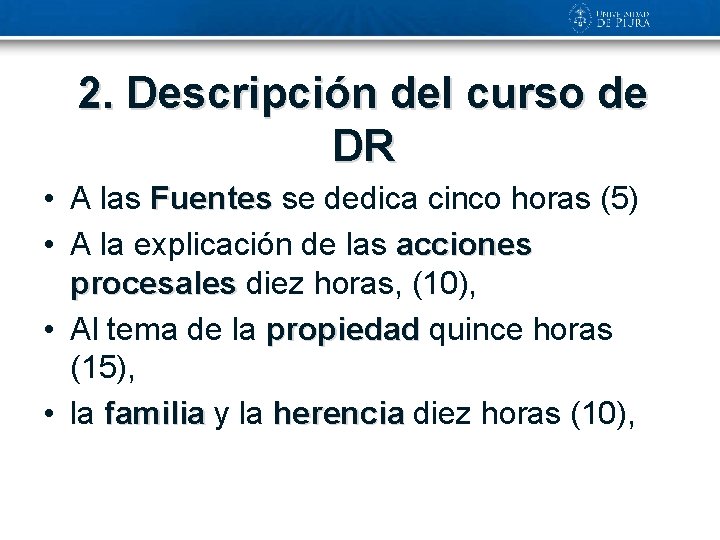 UNIVERSIDAD DE PIURA

2. Descripción del curso de DR

• A las Fuentes se dedica cinco horas (5)
• A la explicación de las acciones procesales diez horas, (10),
• Al tema de la propiedad quince horas (15),
• la familia y la herencia diez horas (10),